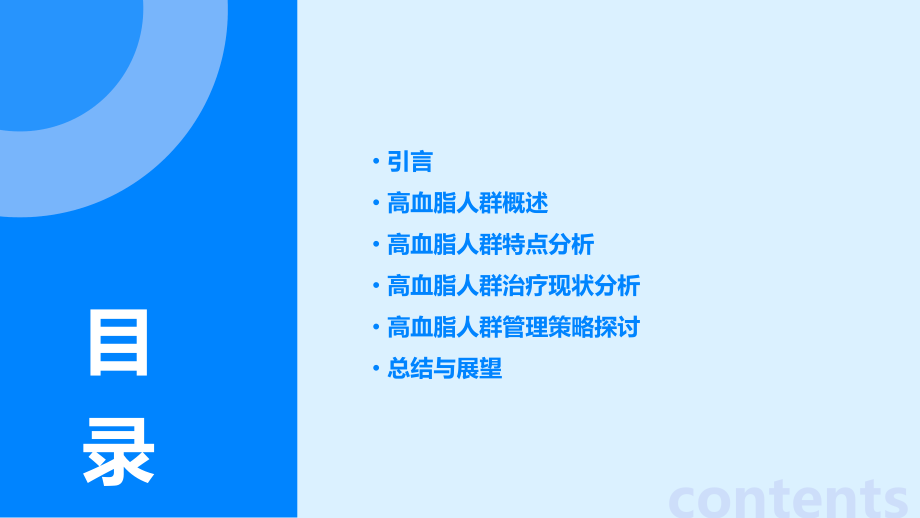 目录

• 引言
• 高血脂人群概述
• 高血脂人群特点分析
• 高血脂人群治疗现状分析
• 高血脂人群管理策略探讨
• 总结与展望

contents